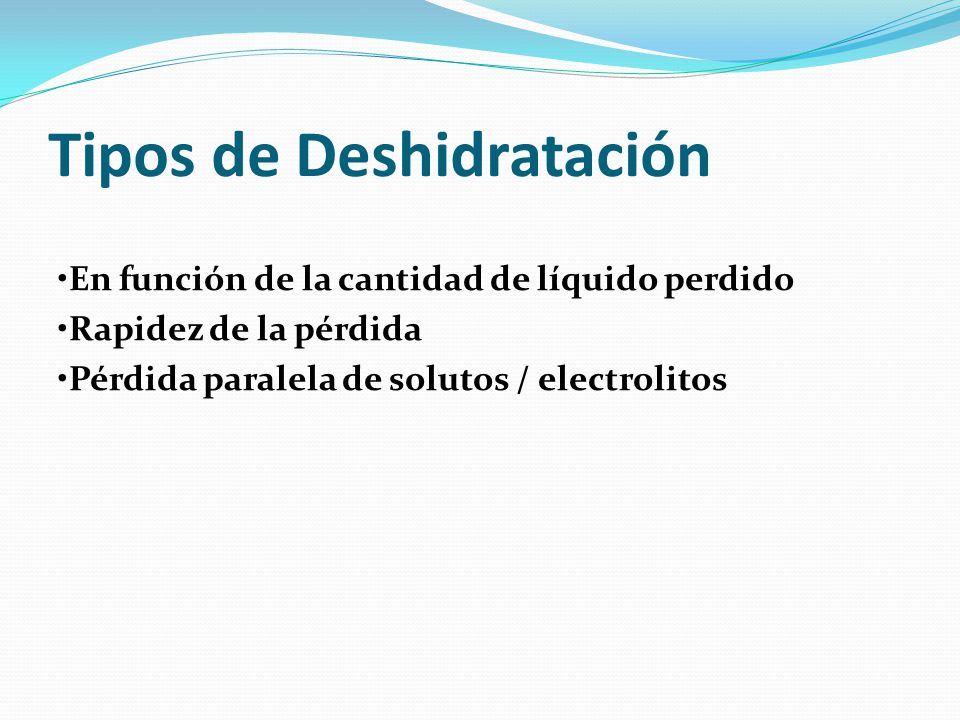 Tipos de Deshidratación

•En función de la cantidad de líquido perdido
•Rapidez de la pérdida
•Pérdida paralela de solutos / electrolitos